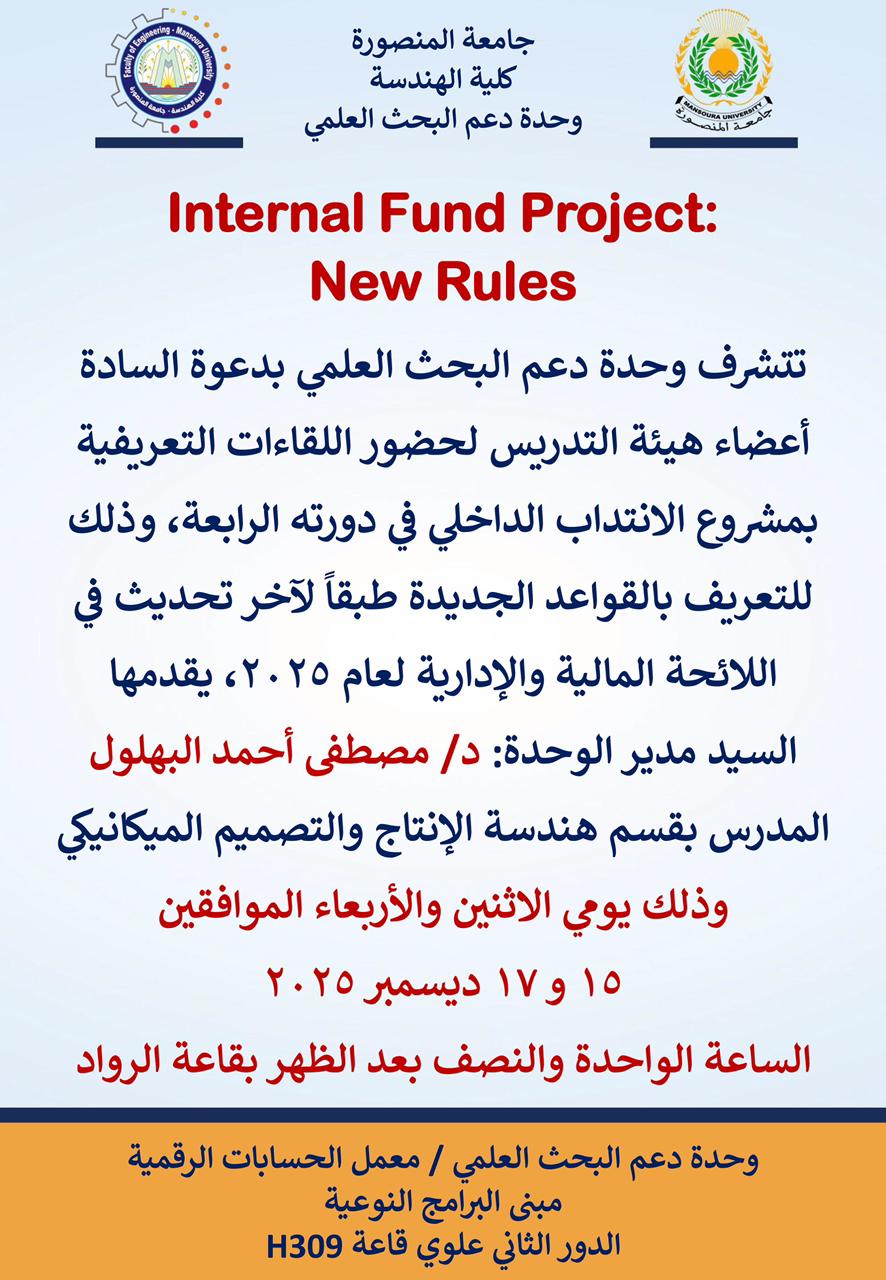 Faculty of Engineering - Mansoura University
كلية الهندسة - جامعة المنصورة

جامعة المنصورة
كلية الهندسة
وحدة دعم البحث العلمي

MANSOURA UNIVERSITY
جامعة المنصورة

Internal Fund Project:
New Rules

تتشرف وحدة دعم البحث العلمي بدعوة السادة أعضاء هيئة التدريس لحضور اللقاءات التعريفية بمشروع الانتداب الداخلي في دورته الرابعة، وذلك للتعريف بالقواعد الجديدة طبقاً لآخر تحديث في اللائحة المالية والإدارية لعام ٢٠٢٥، يقدمها السيد مدير الوحدة: د/ مصطفى أحمد البهلول المدرس بقسم هندسة الإنتاج والتصميم الميكانيكي

وذلك يومي الاثنين والأربعاء الموافقين
١٥ و ١٧ ديسمبر ٢٠٢٥
الساعة الواحدة والنصف بعد الظهر بقاعة الرواد

وحدة دعم البحث العلمي / معمل الحسابات الرقمية
مبنى البرامج النوعية
الدور الثاني علوي قاعة H309